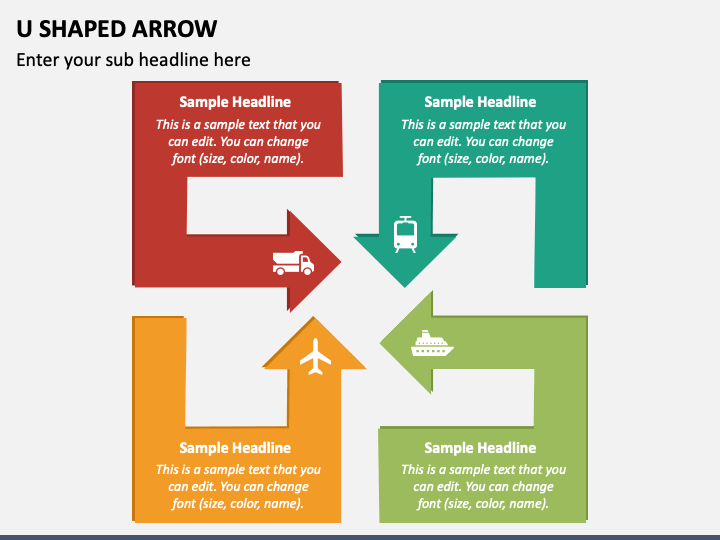 U SHAPED ARROW

Enter your sub headline here

Sample Headline

This is a sample text that you can edit. You can change font (size, color, name).

Sample Headline

This is a sample text that you can edit. You can change font (size, color, name).

Sample Headline

This is a sample text that you can edit. You can change font (size, color, name).

Sample Headline

This is a sample text that you can edit. You can change font (size, color, name).